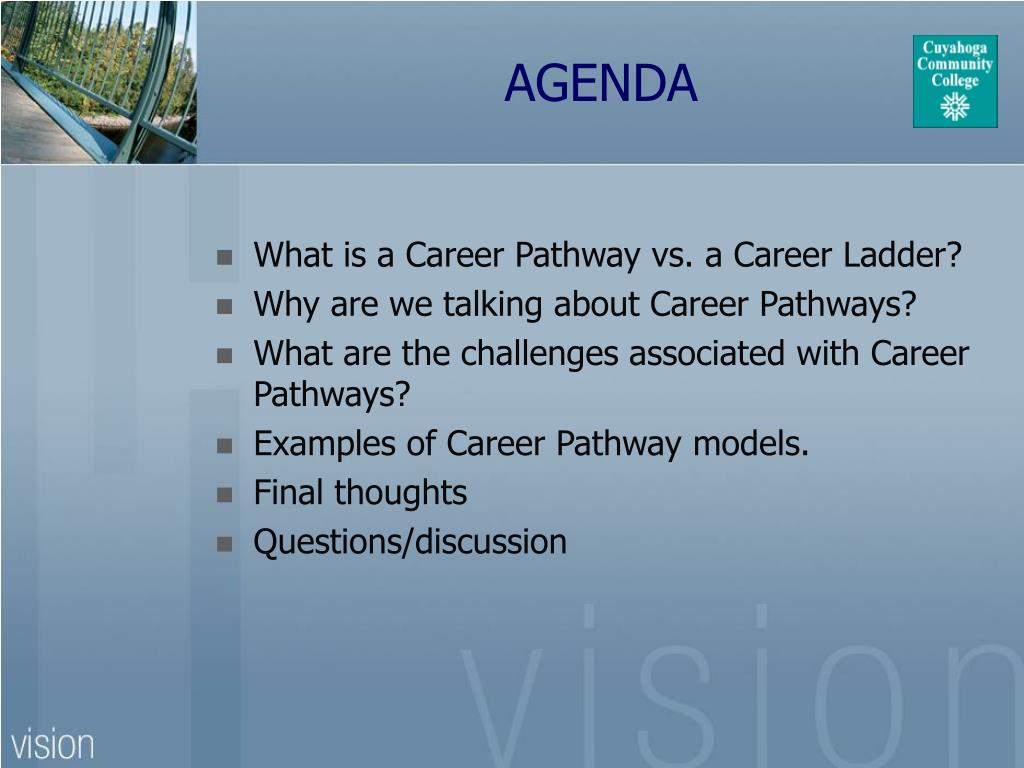 AGENDA

Cuyahoga Community College

- What is a Career Pathway vs. a Career Ladder?
- Why are we talking about Career Pathways?
- What are the challenges associated with Career Pathways?
- Examples of Career Pathway models.
- Final thoughts
- Questions/discussion

vision

vision